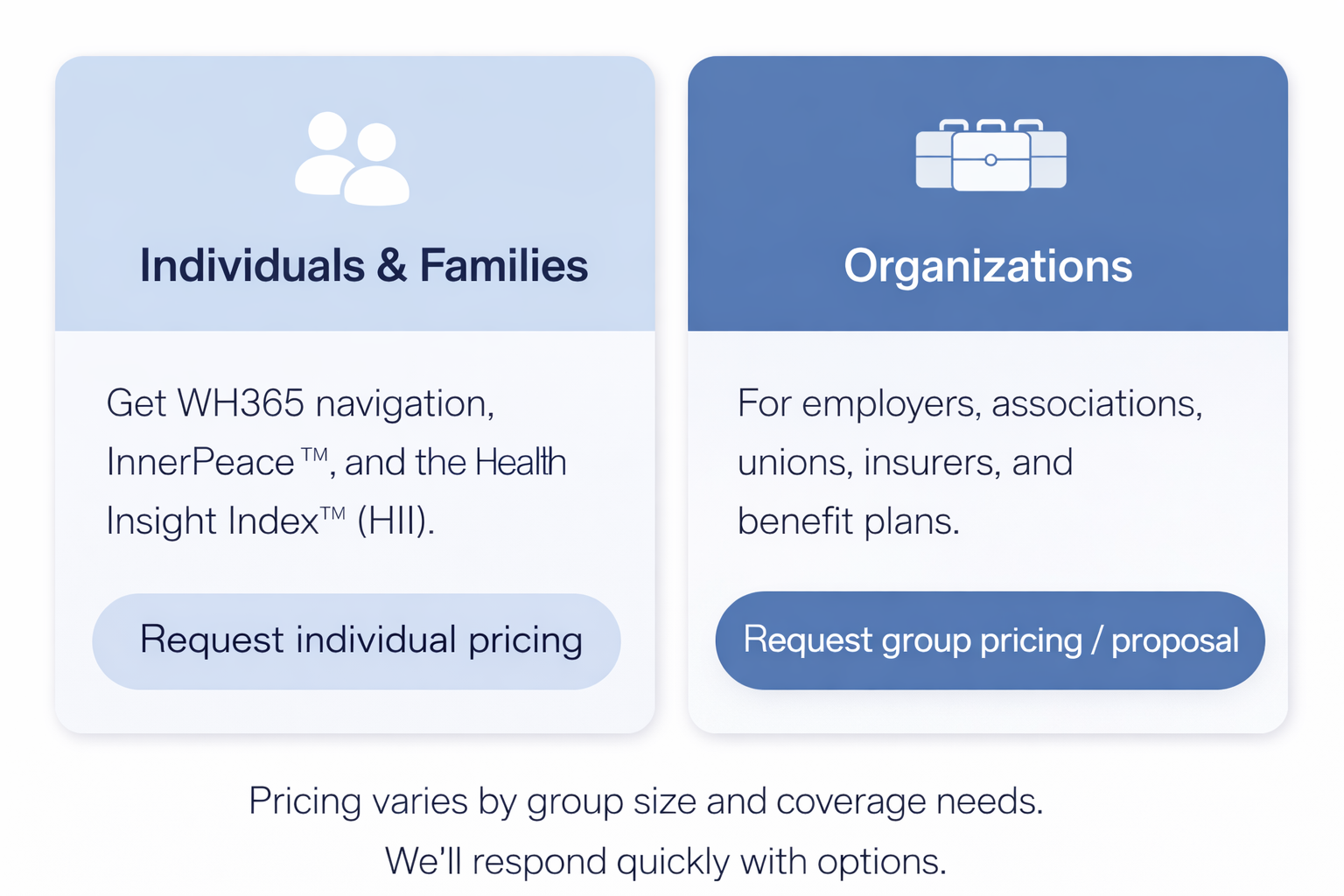 Individuals & Families

Get WH365 navigation, InnerPeace™, and the Health Insight Index™ (HII).

Request individual pricing

Organizations

For employers, associations, unions, insurers, and benefit plans.

Request group pricing / proposal

Pricing varies by group size and coverage needs.
We'll respond quickly with options.